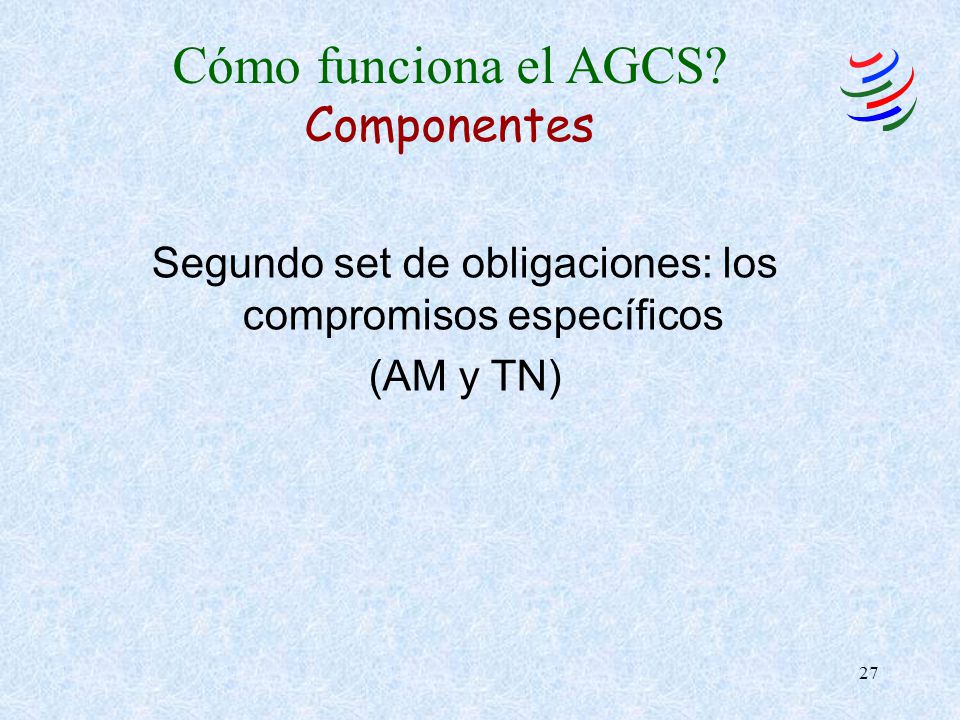 Cómo funciona el AGCS?
Componentes

Segundo set de obligaciones: los compromisos específicos
(AM y TN)

27